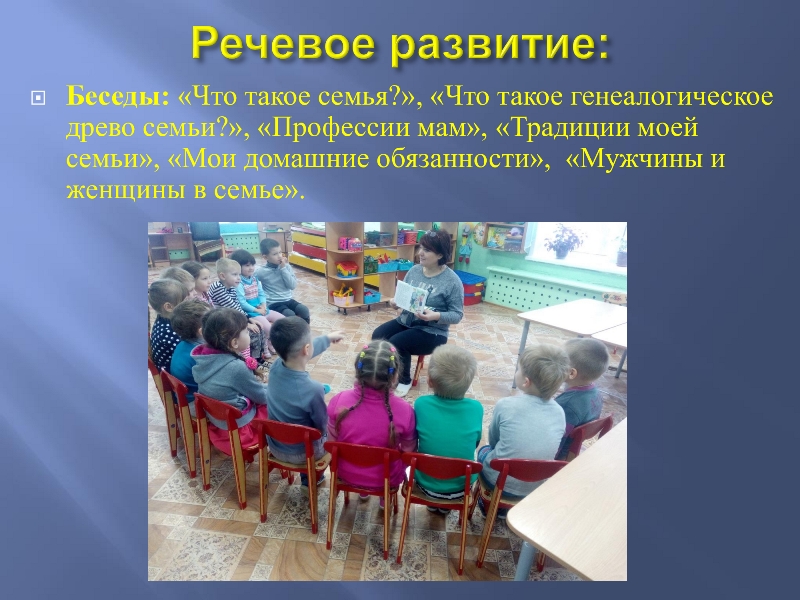 Речевое развитие:

Беседы: «Что такое семья?», «Что такое генеалогическое древо семьи?», «Профессии мам», «Традиции моей семьи», «Мои домашние обязанности», «Мужчины и женщины в семье».